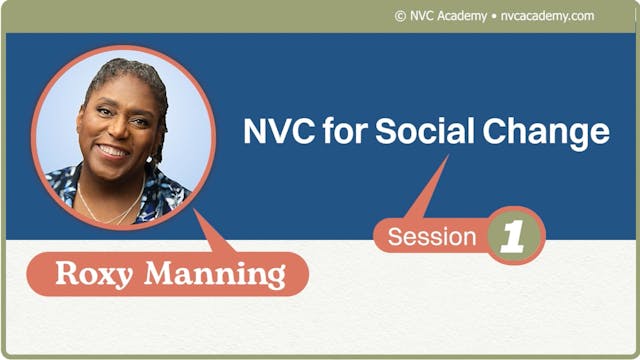 © NVC Academy • nvcacademy.com

NVC for Social Change

Session 1

Roxy Manning